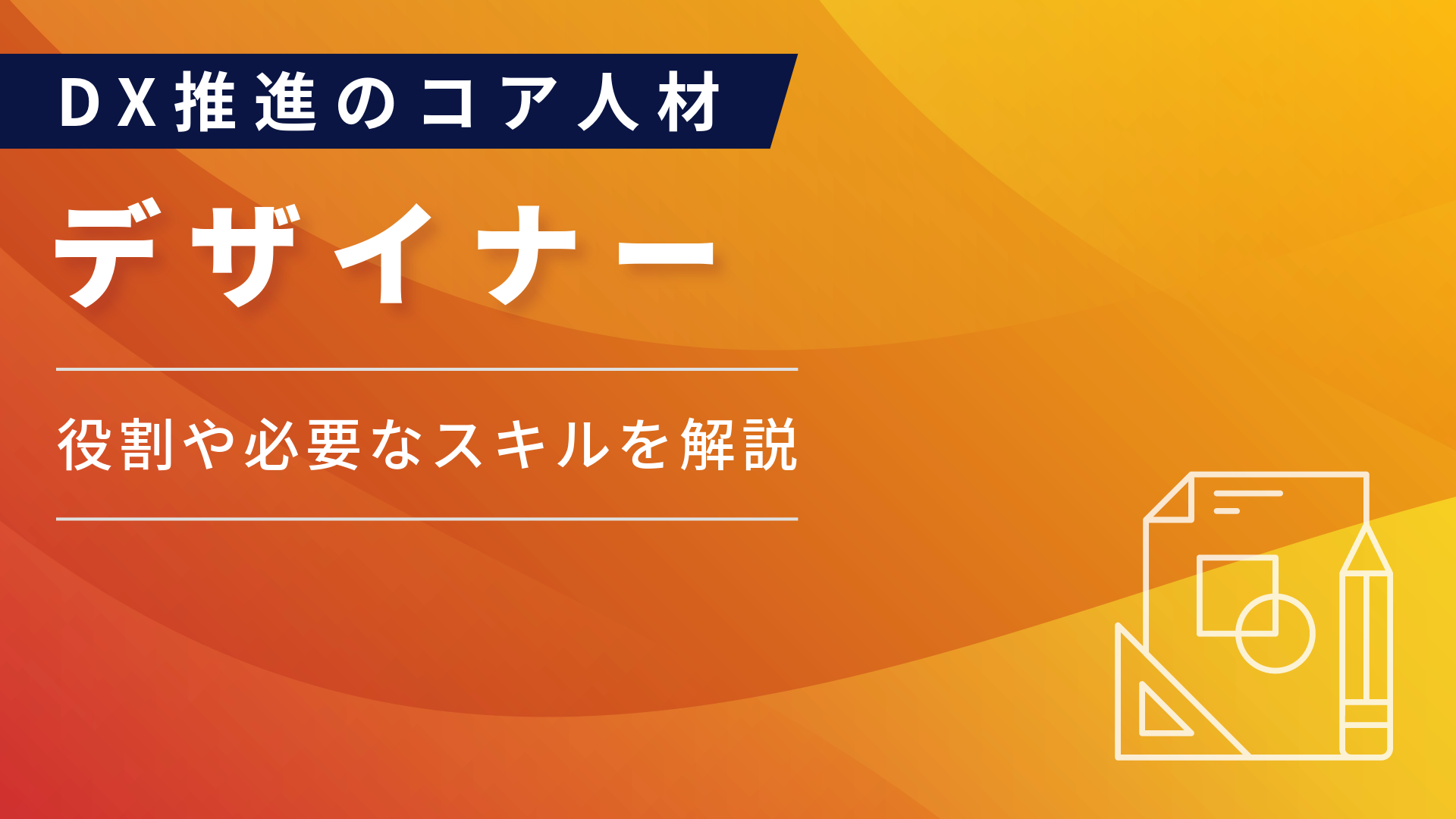 DX推進のコア人材

デザイナー

役割や必要なスキルを解説